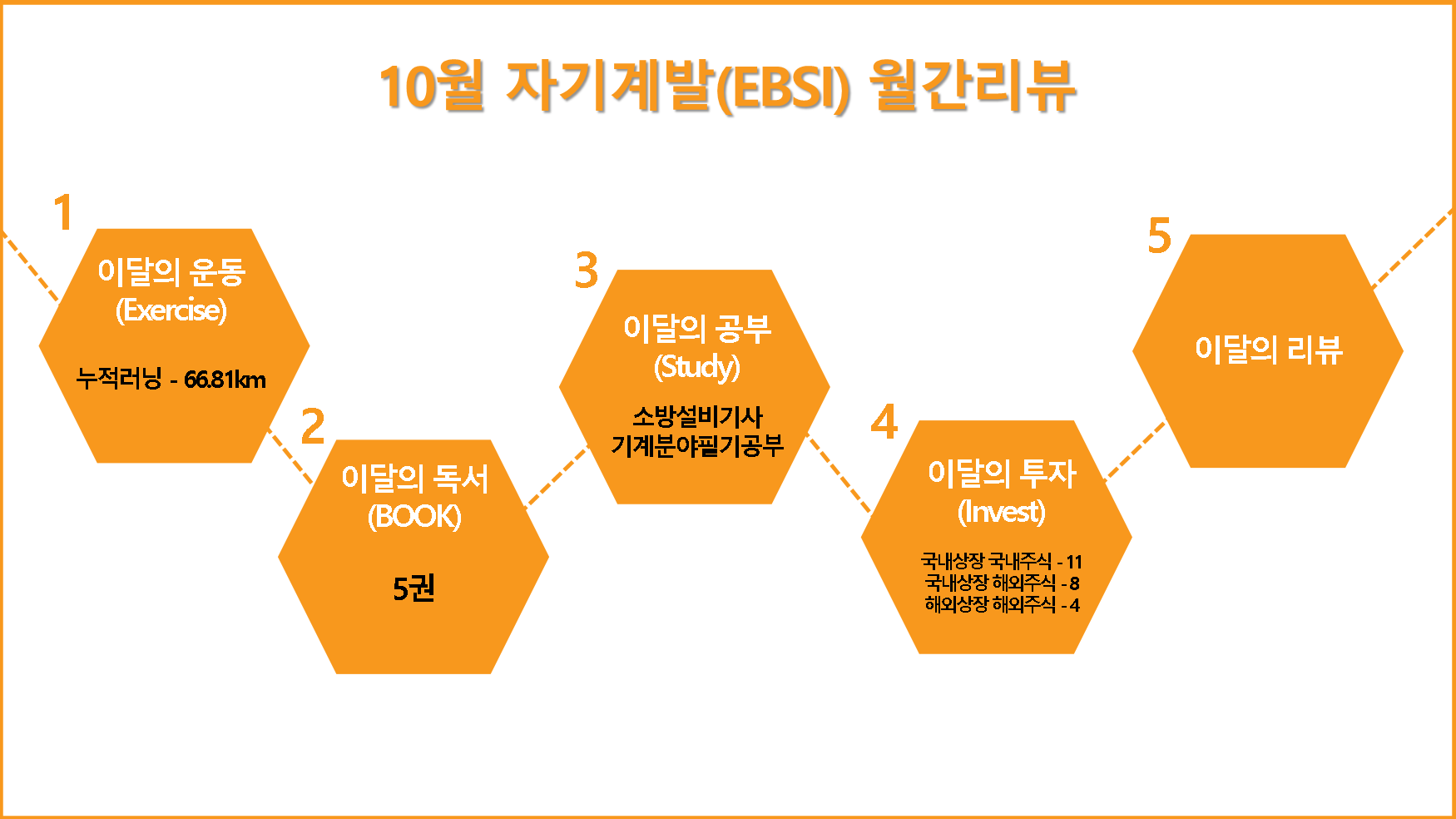 10월 자기계발(EBSI) 월간리뷰

1

이달의 운동
(Exercise)

누적러닝 - 66.81km

2

이달의 독서
(BOOK)

5권

3

이달의 공부
(Study)

소방설비기사
기계분야필기공부

4

이달의 투자
(Invest)

국내상장 국내주식 - 11
국내상장 해외주식 - 8
해외상장 해외주식 - 4

5

이달의 리뷰